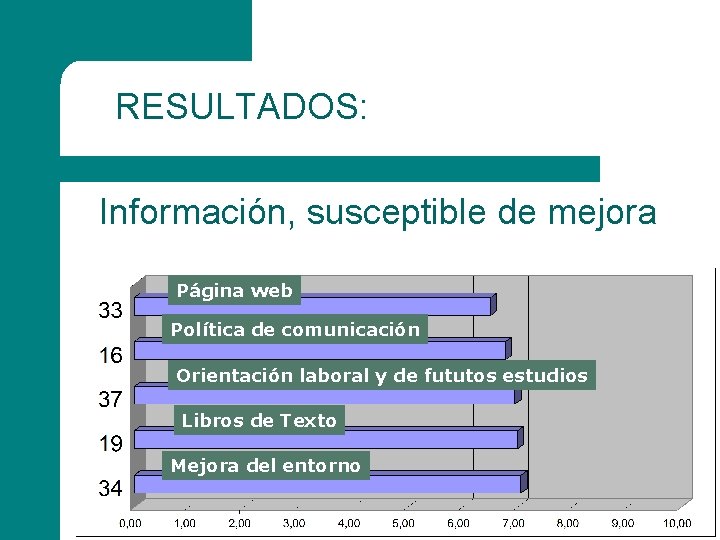 RESULTADOS:

Información, susceptible de mejora

33
Página web
16
Política de comunicación
37
Orientación laboral y de fututos estudios
19
Libros de Texto
34
Mejora del entorno

0,00 1,00 2,00 3,00 4,00 5,00 6,00 7,00 8,00 9,00 10,00